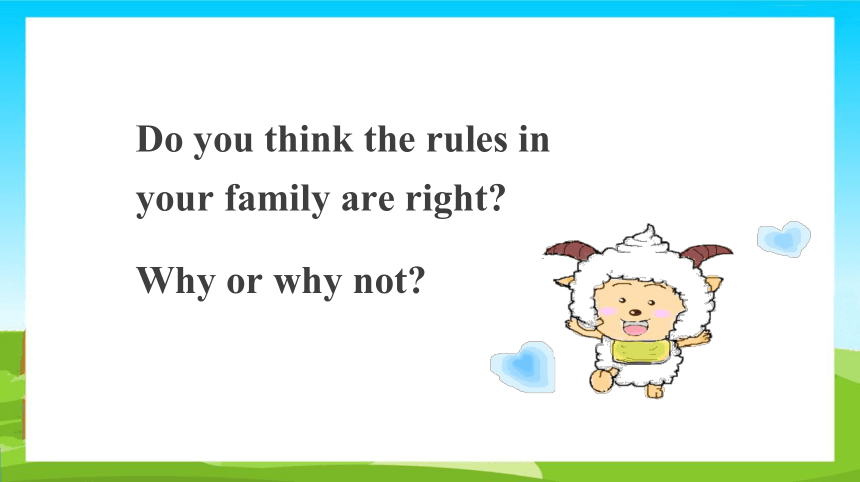 Do you think the rules in your family are right?

Why or why not?